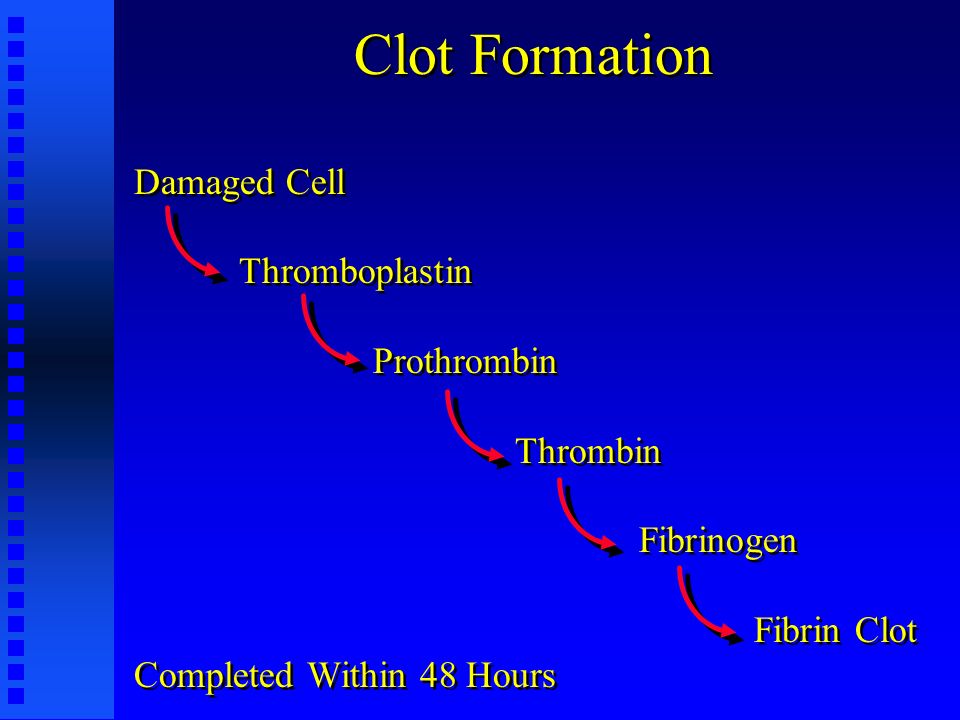 Clot Formation

Damaged Cell

Thromboplastin

Prothrombin

Thrombin

Fibrinogen

Fibrin Clot

Completed Within 48 Hours